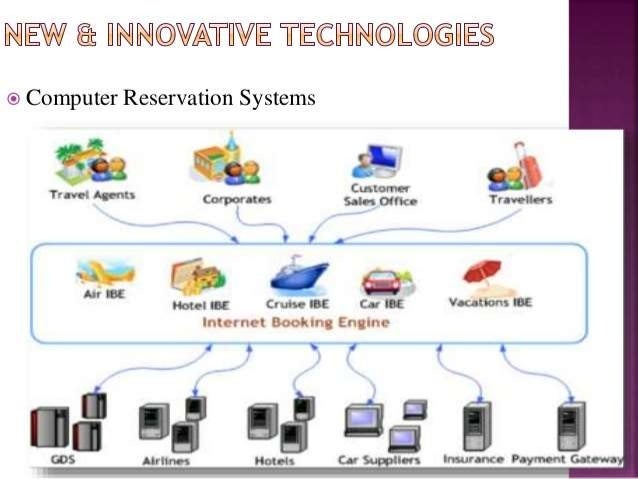 NEW & INNOVATIVE TECHNOLOGIES

Computer Reservation Systems

Travel Agents
Corporates
Customer Sales Office
Travellers

Air IBE
Hotel IBE
Cruise IBE
Car IBE
Vacations IBE
Internet Booking Engine

GDS
Airlines
Hotels
Car Suppliers
Insurance
Payment Gateway